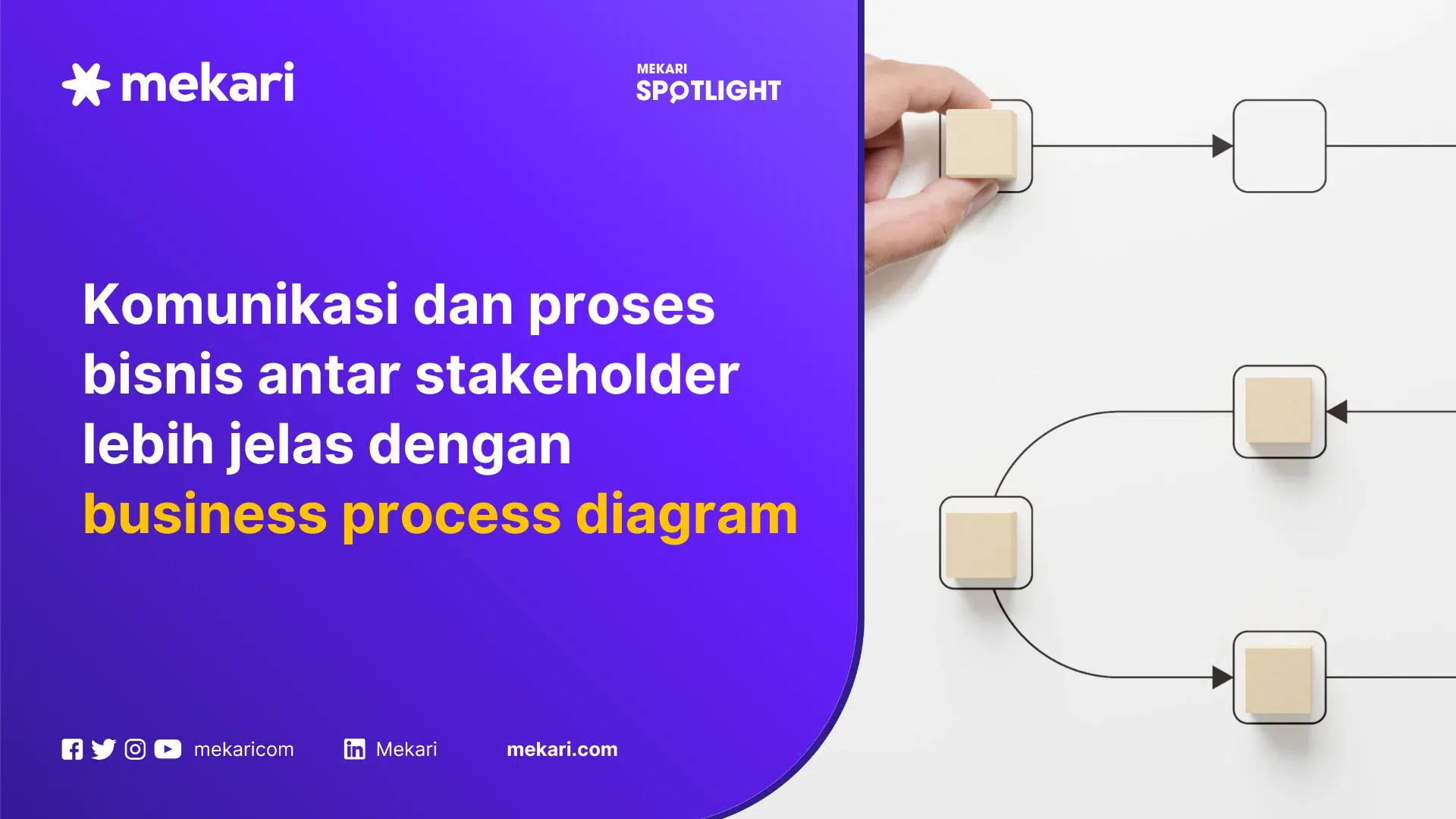 mekari

MEKARI
SPOTLIGHT

Komunikasi dan proses bisnis antar stakeholder lebih jelas dengan business process diagram

mekaricom Mekari mekari.com